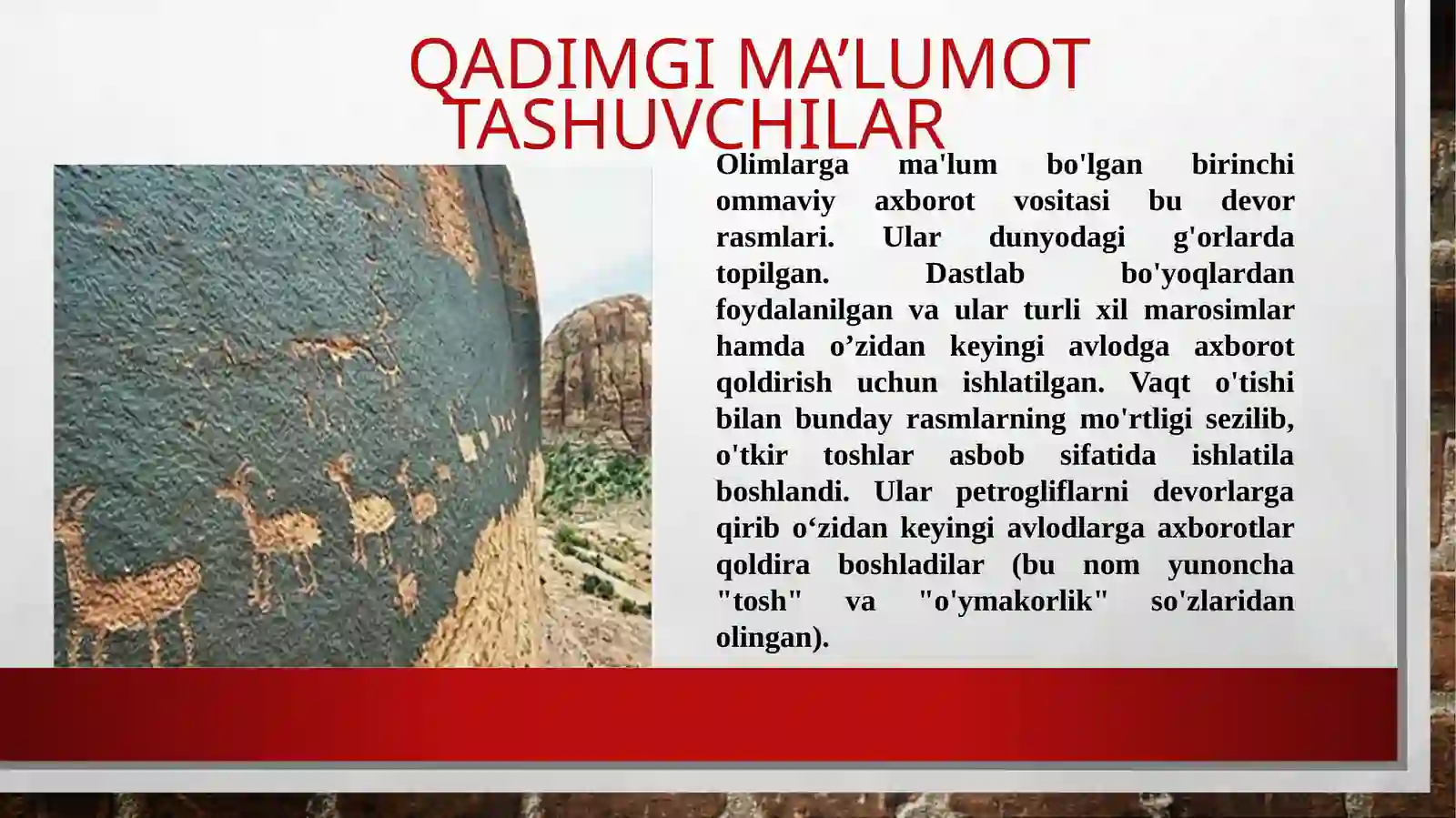 QADIMGI MA’LUMOT TASHUVCHILAR

Olimlarga ma'lum bo'lgan birinchi ommaviy axborot vositasi bu devor rasmlari. Ular dunyodagi g'orlarda topilgan. Dastlab bo'yoqlardan foydalanilgan va ular turli xil marosimlar hamda o’zidan keyingi avlodga axborot qoldirish uchun ishlatilgan. Vaqt o'tishi bilan bunday rasmlarning mo'rtligi sezilib, o'tkir toshlar asbob sifatida ishlatila boshlandi. Ular petrogliflarni devorlarga qirib o‘zidan keyingi avlodlarga axborotlar qoldira boshladilar (bu nom yunoncha "tosh" va "o'ymakorlik" so'zlaridan olingan).